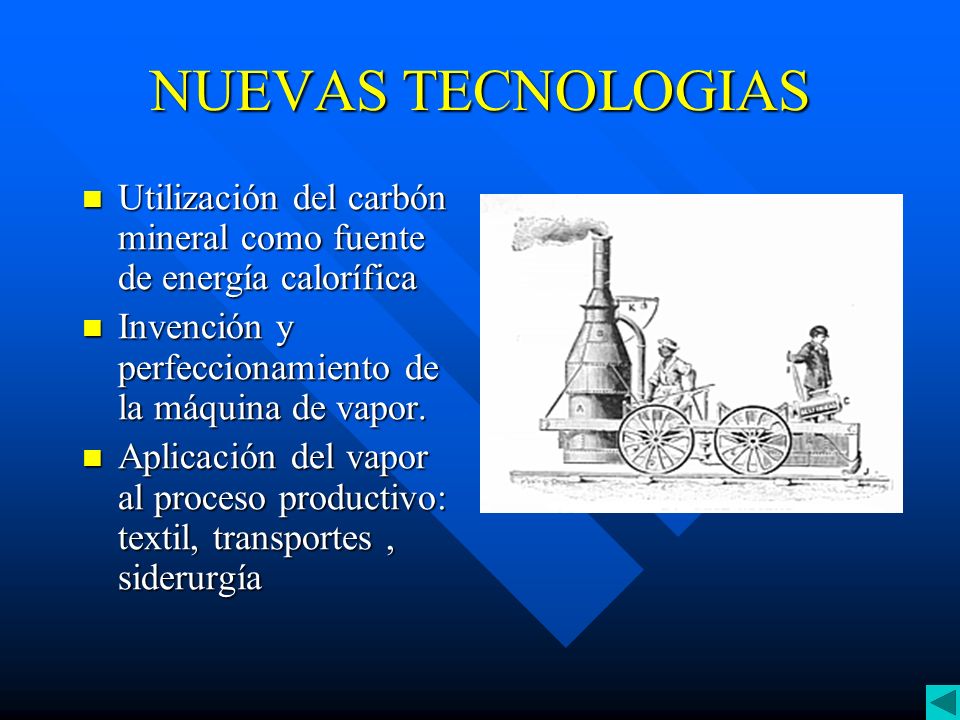 NUEVAS TECNOLOGIAS

- Utilización del carbón mineral como fuente de energía calorífica
- Invención y perfeccionamiento de la máquina de vapor.
- Aplicación del vapor al proceso productivo: textil, transportes , siderurgía

K

A

C